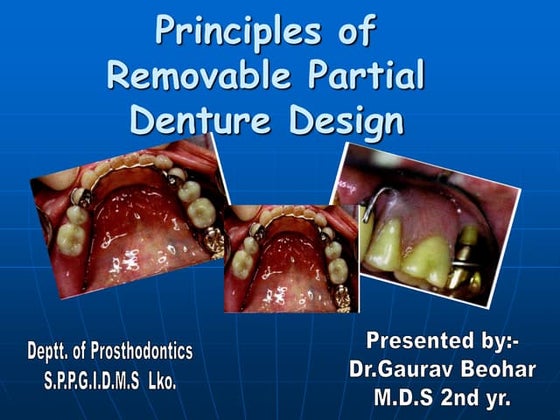 Principles of Removable Partial Denture Design

Deptt. of Prosthodontics
S.P.P.G.I.D.M.S Lko.

Presented by:-
Dr.Gaurav Beohar
M.D.S 2nd yr.